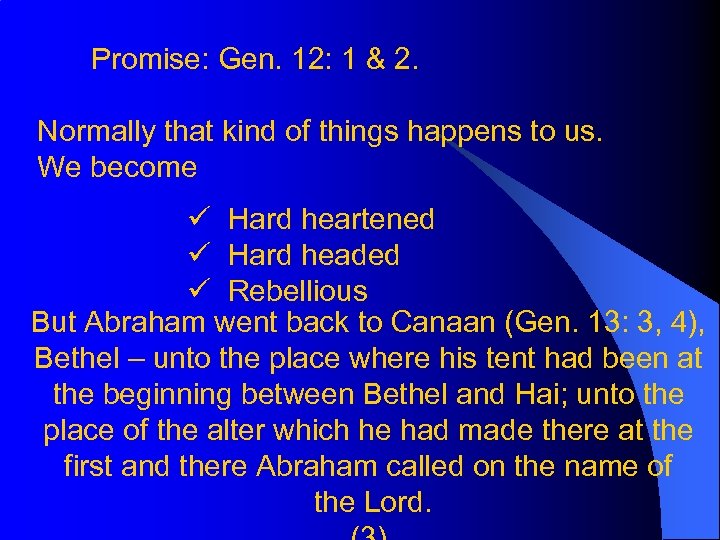 Promise: Gen. 12: 1 & 2.

Normally that kind of things happens to us. We become

✓ Hard heartened
✓ Hard headed
✓ Rebellious

But Abraham went back to Canaan (Gen. 13: 3, 4), Bethel – unto the place where his tent had been at the beginning between Bethel and Hai; unto the place of the alter which he had made there at the first and there Abraham called on the name of the Lord.

(3)